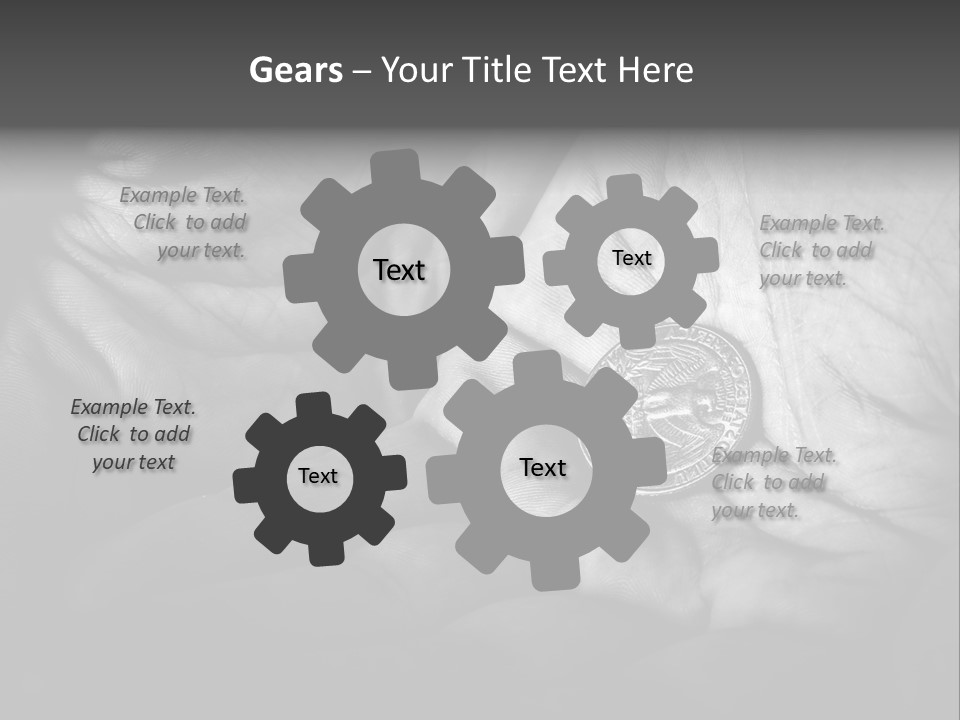 Gears – Your Title Text Here

Example Text. Click to add your text.

Text

Text

Example Text. Click to add your text.

Example Text. Click to add your text

Text

Text

Example Text. Click to add your text.